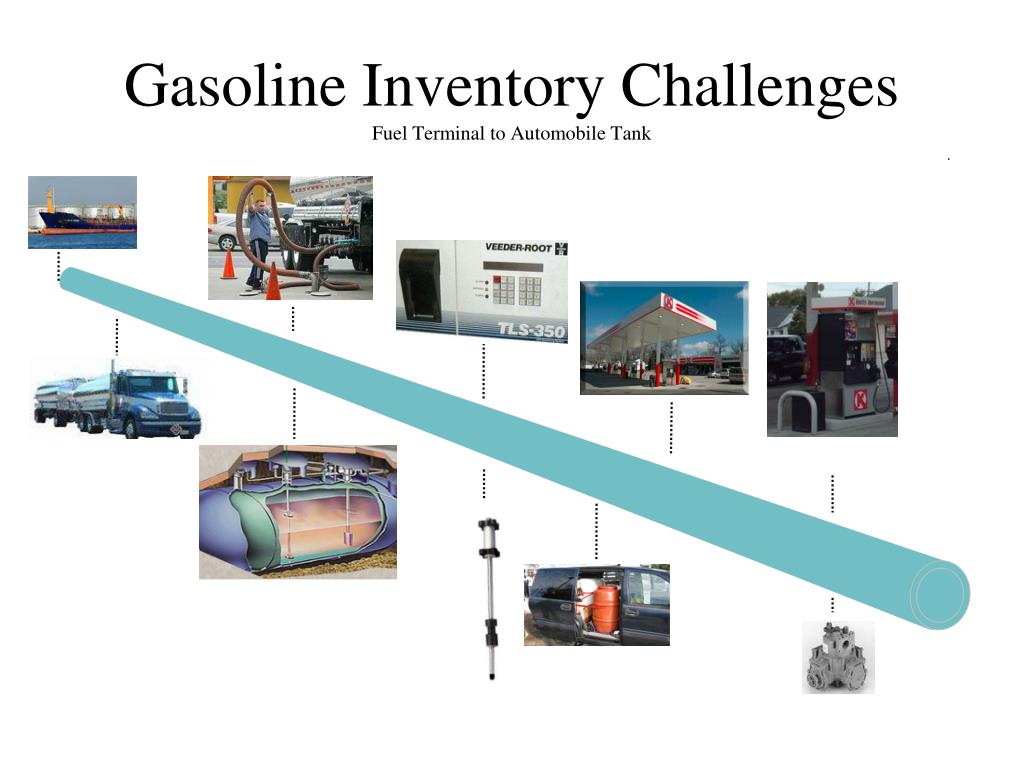 Gasoline Inventory Challenges

Fuel Terminal to Automobile Tank

VEEDER-ROOT

TLS-350